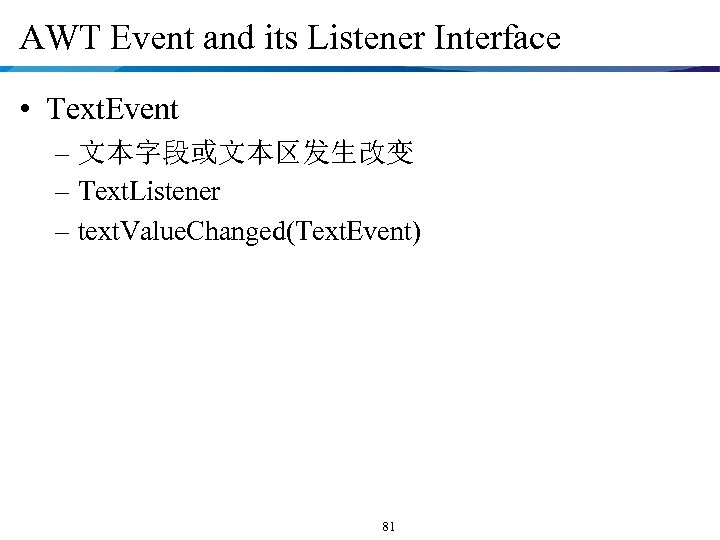 AWT Event and its Listener Interface

• TextEvent
– 文本字段或文本区发生改变
– TextListener
– textValueChanged(TextEvent)

81